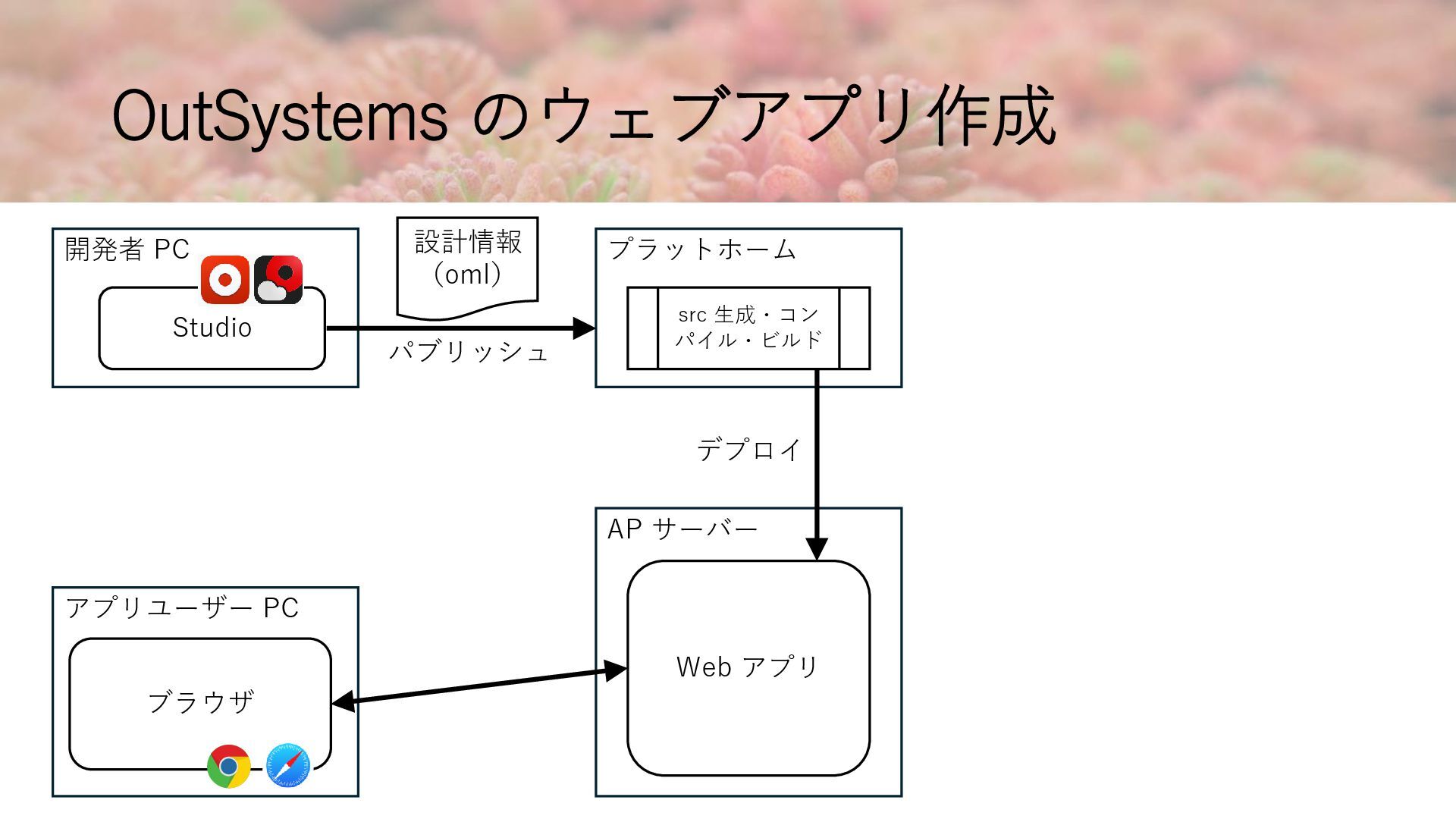 OutSystems のウェブアプリ作成

開発者 PC

Studio

設計情報
(oml)

パブリッシュ

プラットホーム

src 生成・コンパイル・ビルド

デプロイ

AP サーバー

Web アプリ

アプリユーザー PC

ブラウザ